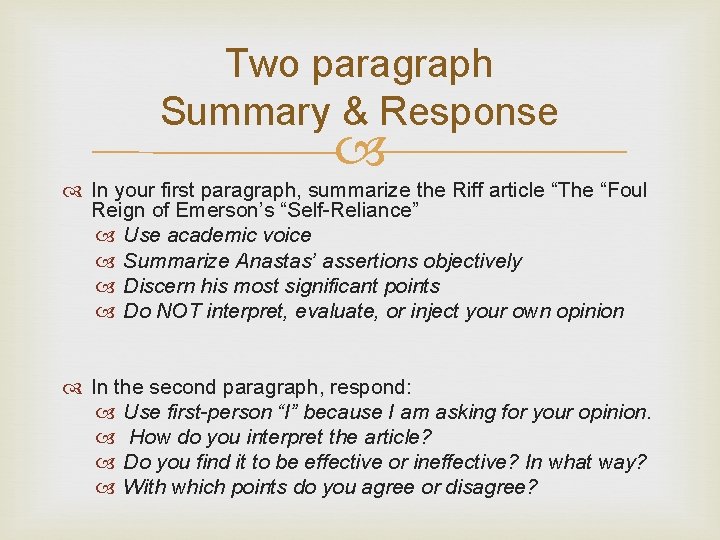 Two paragraph
Summary & Response

In your first paragraph, summarize the Riff article “The “Foul Reign of Emerson’s “Self-Reliance”

Use academic voice

Summarize Anastas’ assertions objectively

Discern his most significant points

Do NOT interpret, evaluate, or inject your own opinion

In the second paragraph, respond:

Use first-person “I” because I am asking for your opinion.

How do you interpret the article?

Do you find it to be effective or ineffective? In what way?

With which points do you agree or disagree?